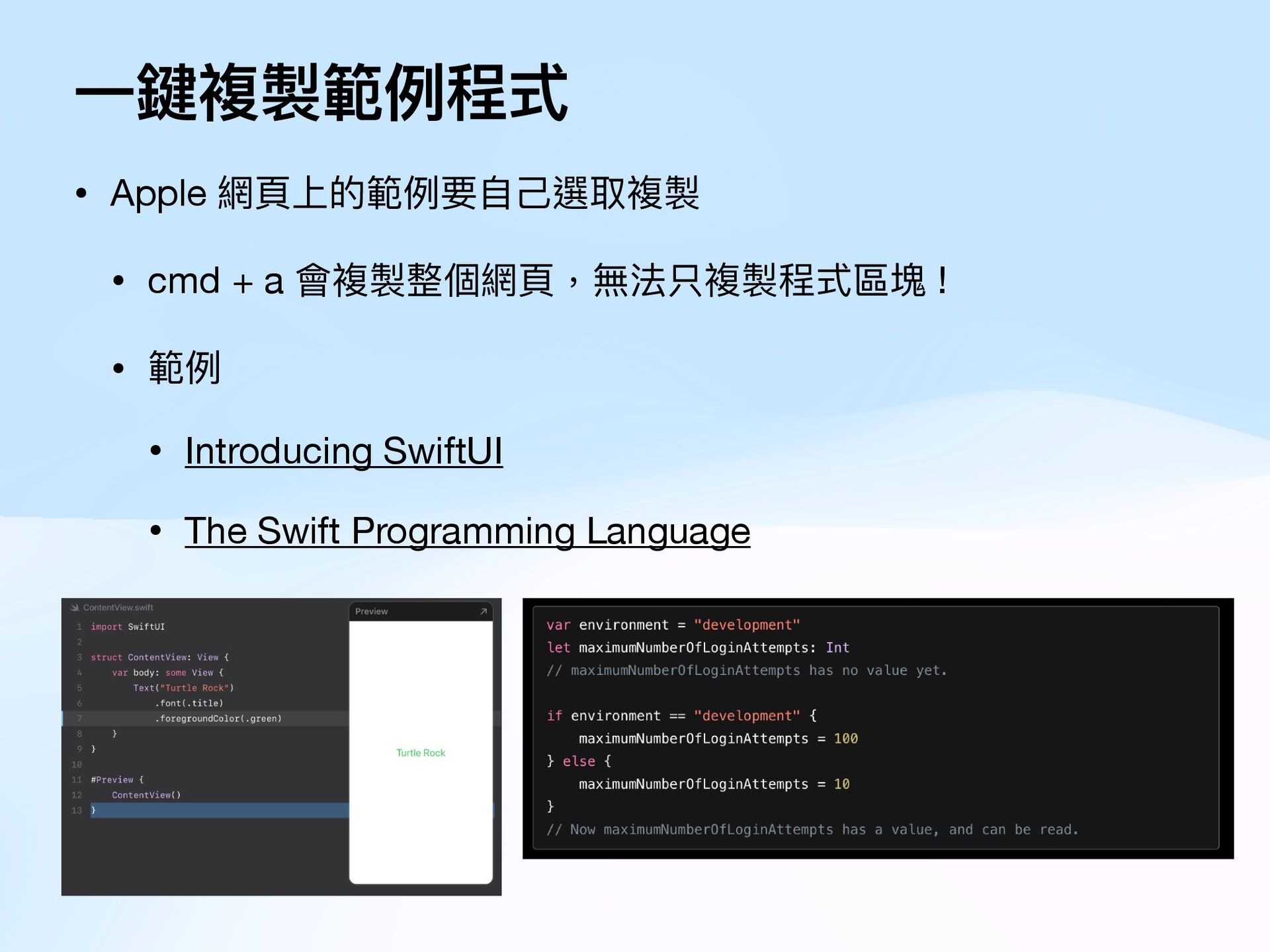 一鍵複製範例程式

• Apple 網頁上的範例要自己選取複製

• cmd + a 會複製整個網頁，無法只複製程式區塊！

• 範例

• Introducing SwiftUI

• The Swift Programming Language

ContentView.swift

1 import SwiftUI
2
3 struct ContentView: View {
4 var body: some View {
5 Text("Turtle Rock")
6 .font(.title)
7 .foregroundColor(.green)
8 }
9 }
10
11 #Preview {
12 ContentView()
13 }

Preview

Turtle Rock

var environment = "development"
let maximumNumberOfLoginAttempts: Int
// maximumNumberOfLoginAttempts has no value yet.

if environment == "development" {
maximumNumberOfLoginAttempts = 100
} else {
maximumNumberOfLoginAttempts = 10
}
// Now maximumNumberOfLoginAttempts has a value, and can be read.